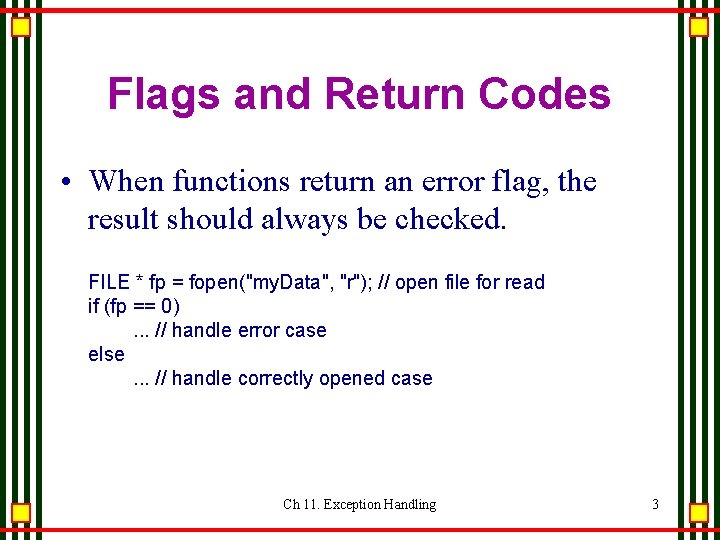 Flags and Return Codes

• When functions return an error flag, the result should always be checked.

FILE * fp = fopen("myData", "r"); // open file for read
if (fp == 0)
... // handle error case
else
... // handle correctly opened case

Ch 11. Exception Handling

3